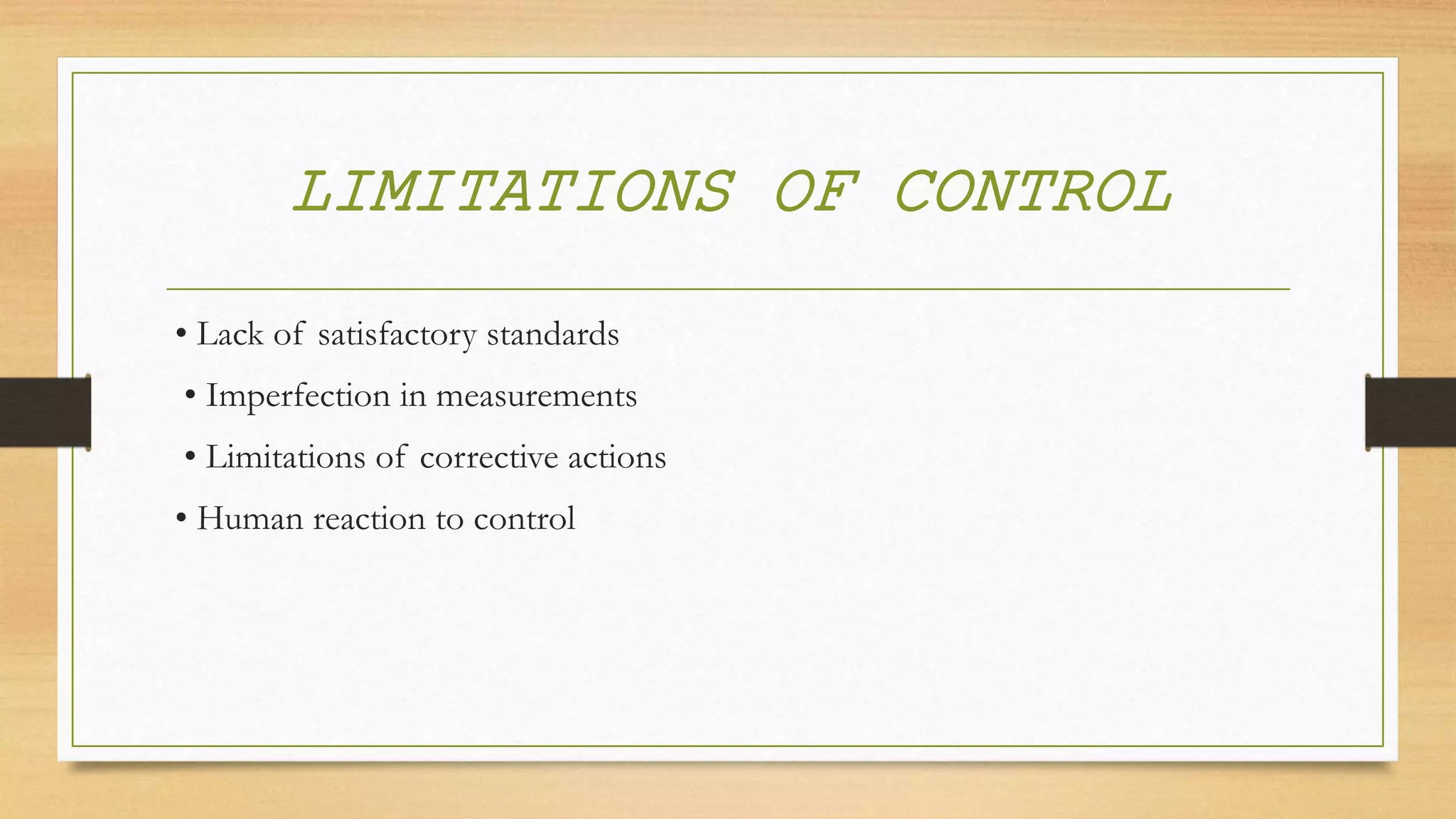 LIMITATIONS OF CONTROL

• Lack of satisfactory standards
• Imperfection in measurements
• Limitations of corrective actions
• Human reaction to control